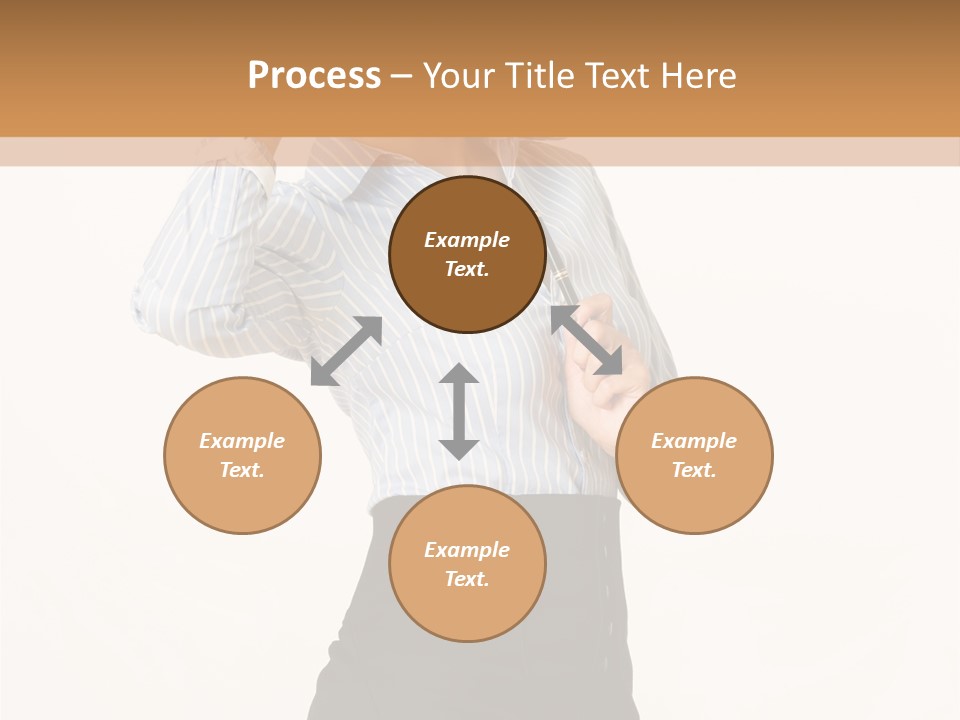 Process – Your Title Text Here

Example Text.

Example Text.

Example Text.

Example Text.